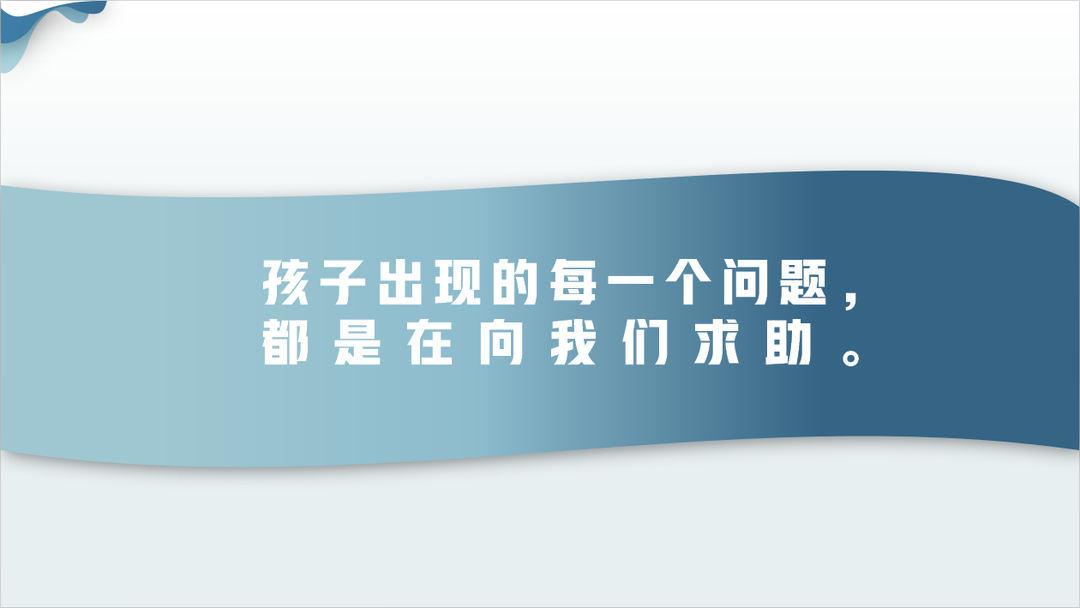 孩子出现的每一个问题，
都是在向我们求助。